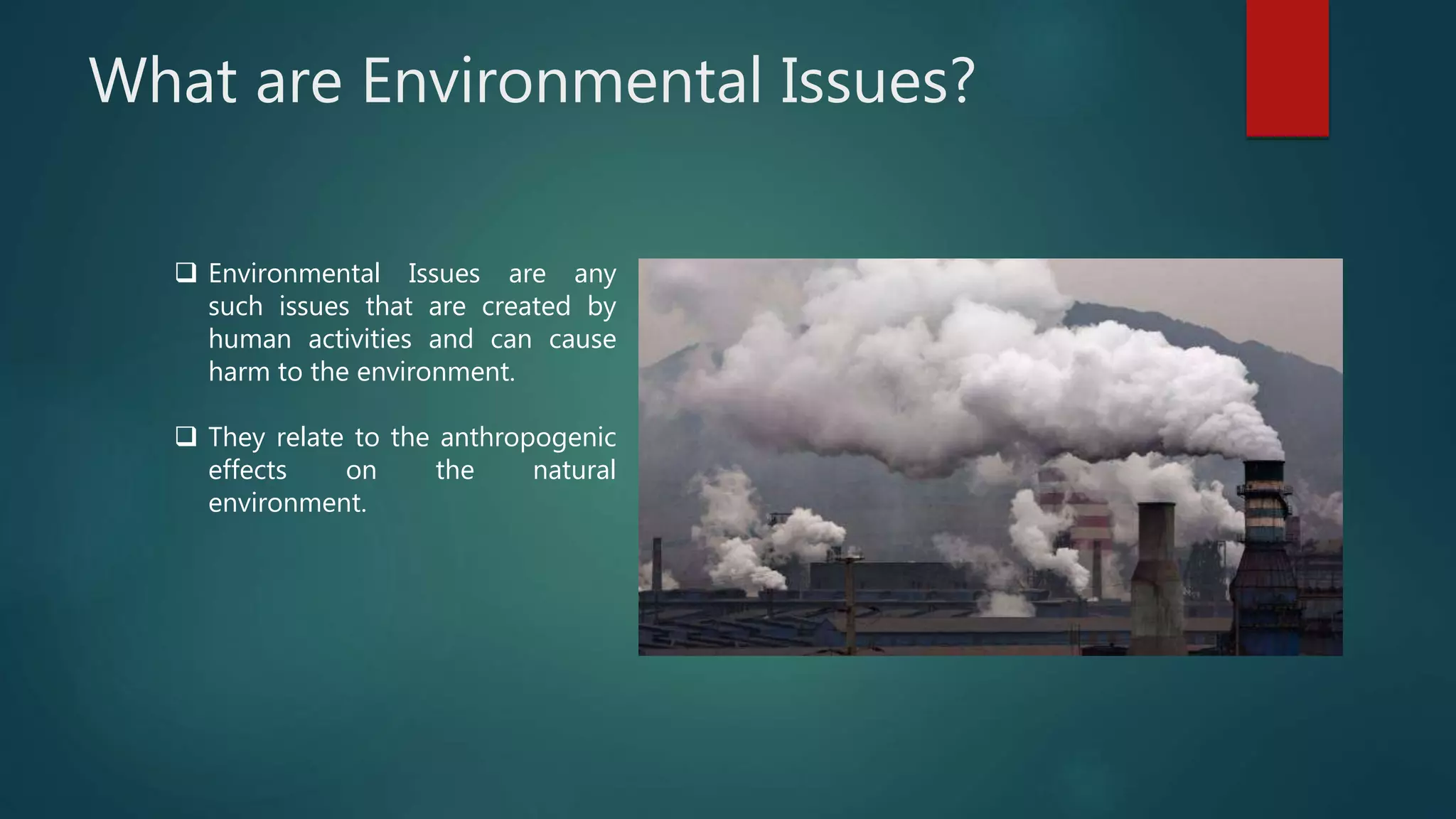 What are Environmental Issues?

❑ Environmental Issues are any such issues that are created by human activities and can cause harm to the environment.

❑ They relate to the anthropogenic effects on the natural environment.